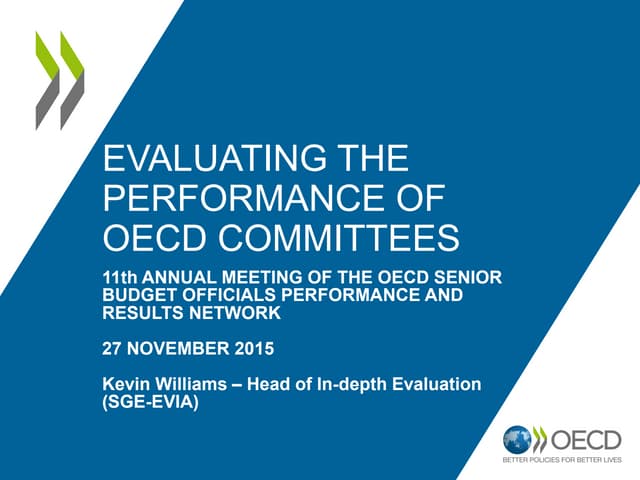 EVALUATING THE PERFORMANCE OF OECD COMMITTEES

11th ANNUAL MEETING OF THE OECD SENIOR BUDGET OFFICIALS PERFORMANCE AND RESULTS NETWORK

27 NOVEMBER 2015

Kevin Williams – Head of In-depth Evaluation (SGE-EVIA)

OECD
BETTER POLICIES FOR BETTER LIVES